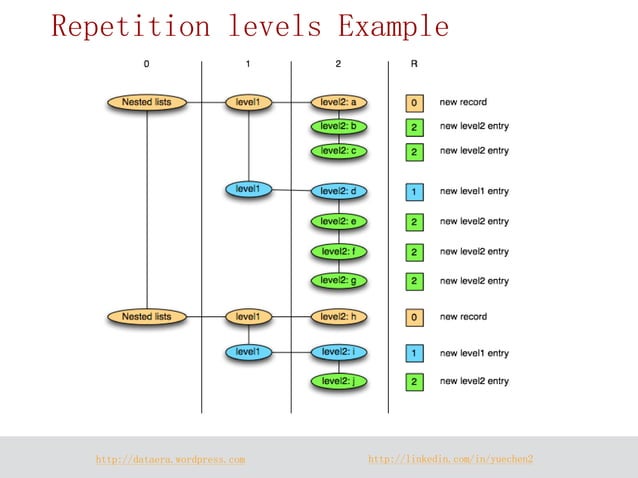 Repetition levels Example

0

1

2

R

Nested lists

level1

level2: a

0

new record

level2: b

2

new level2 entry

level2: c

2

new level2 entry

level1

level2: d

1

new level1 entry

level2: e

2

new level2 entry

level2: f

2

new level2 entry

level2: g

2

new level2 entry

Nested lists

level1

level2: h

0

new record

level1

level2: i

1

new level1 entry

level2: j

2

new level2 entry

http://dataera.wordpress.com

http://linkedin.com/in/yuechen2